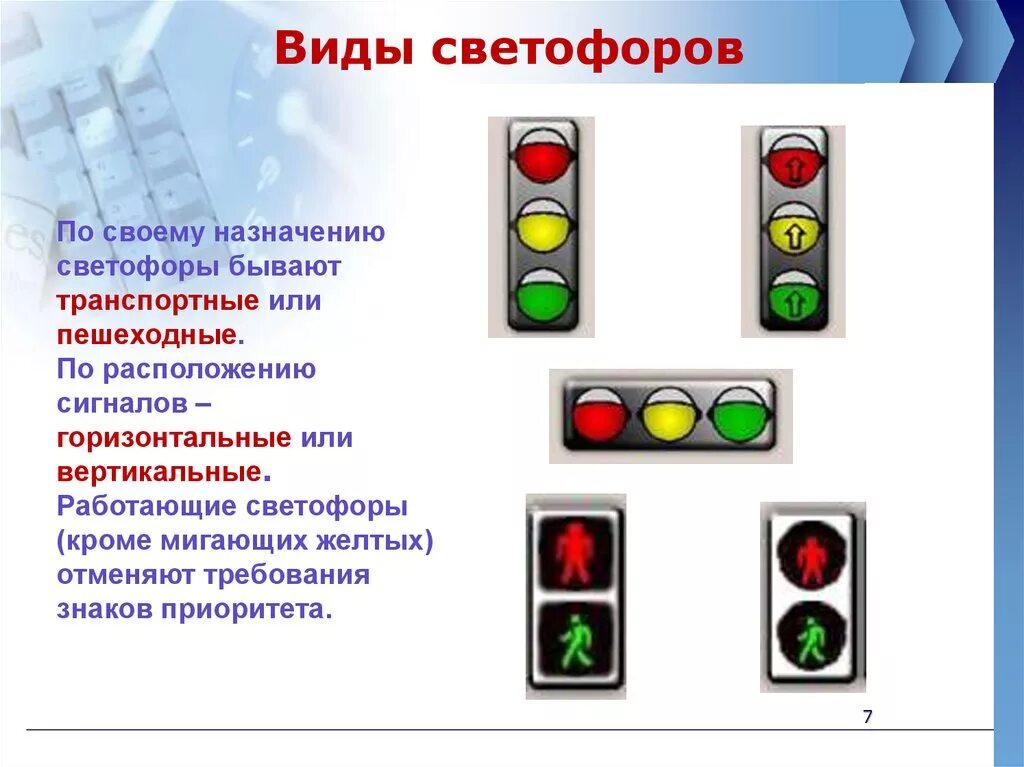 Виды светофоров

По своему назначению светофоры бывают транспортные или пешеходные.
По расположению сигналов – горизонтальные или вертикальные.
Работающие светофоры (кроме мигающих желтых) отменяют требования знаков приоритета.

7